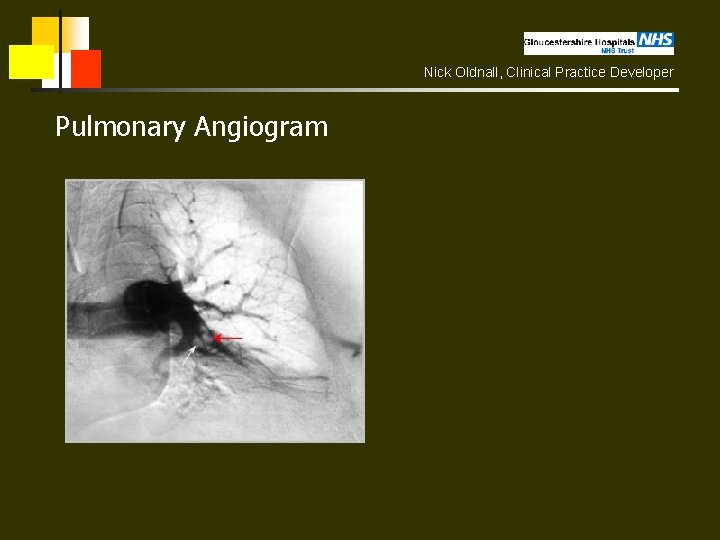 Gloucestershire Hospitals NHS
NHS Trust

Nick Oldnall, Clinical Practice Developer

Pulmonary Angiogram